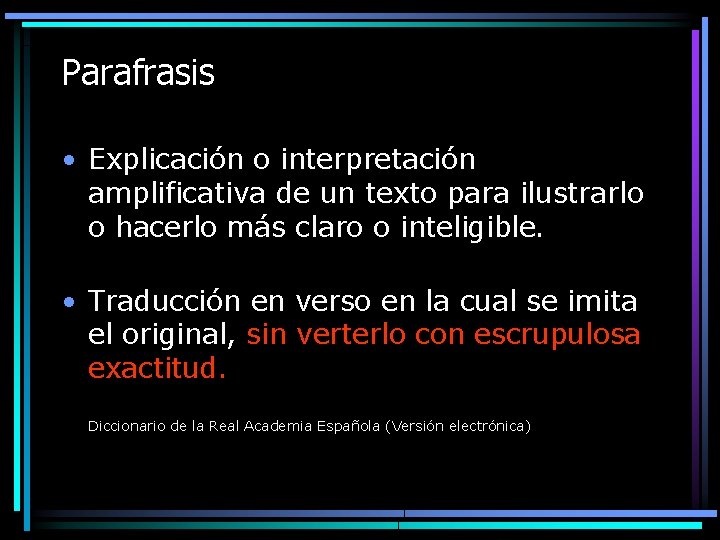 Parafrasis

• Explicación o interpretación amplificativa de un texto para ilustrarlo o hacerlo más claro o inteligible.

• Traducción en verso en la cual se imita el original, sin verterlo con escrupulosa exactitud.

Diccionario de la Real Academia Española (Versión electrónica)